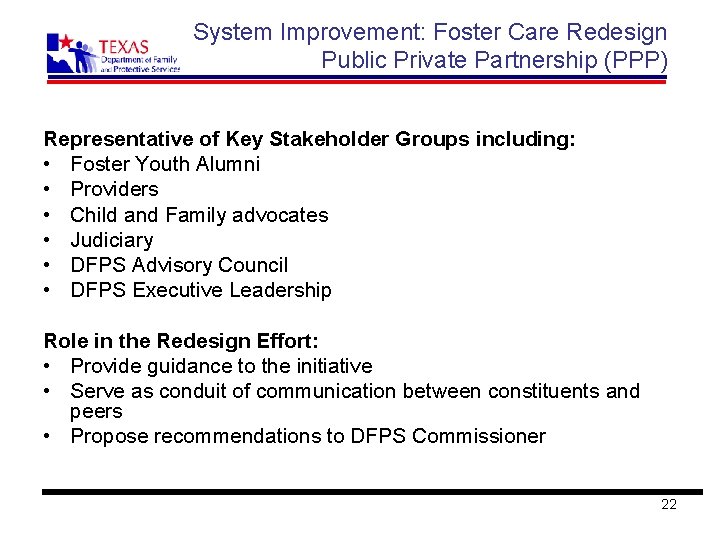 TEXAS
Department of Family and Protective Services

System Improvement: Foster Care Redesign
Public Private Partnership (PPP)

Representative of Key Stakeholder Groups including:
• Foster Youth Alumni
• Providers
• Child and Family advocates
• Judiciary
• DFPS Advisory Council
• DFPS Executive Leadership

Role in the Redesign Effort:
• Provide guidance to the initiative
• Serve as conduit of communication between constituents and peers
• Propose recommendations to DFPS Commissioner

22